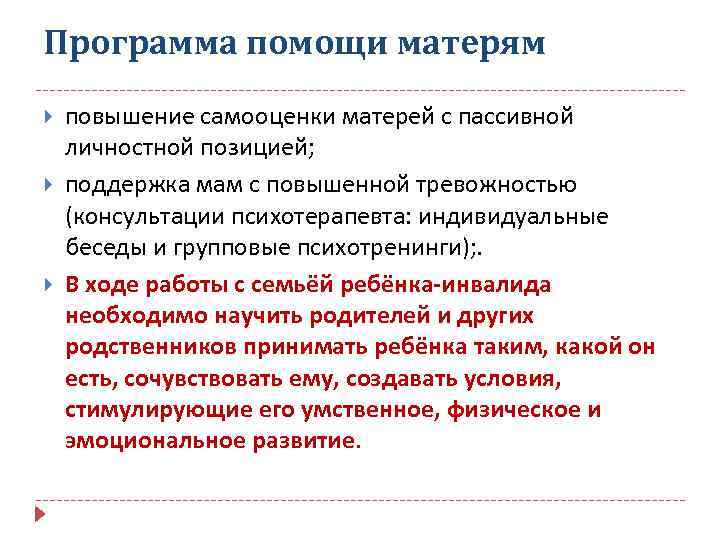 Программа помощи матерям

повышение самооценки матерей с пассивной личностной позицией;

поддержка мам с повышенной тревожностью (консультации психотерапевта: индивидуальные беседы и групповые психотренинги);.

В ходе работы с семьёй ребёнка-инвалида необходимо научить родителей и других родственников принимать ребёнка таким, какой он есть, сочувствовать ему, создавать условия, стимулирующие его умственное, физическое и эмоциональное развитие.